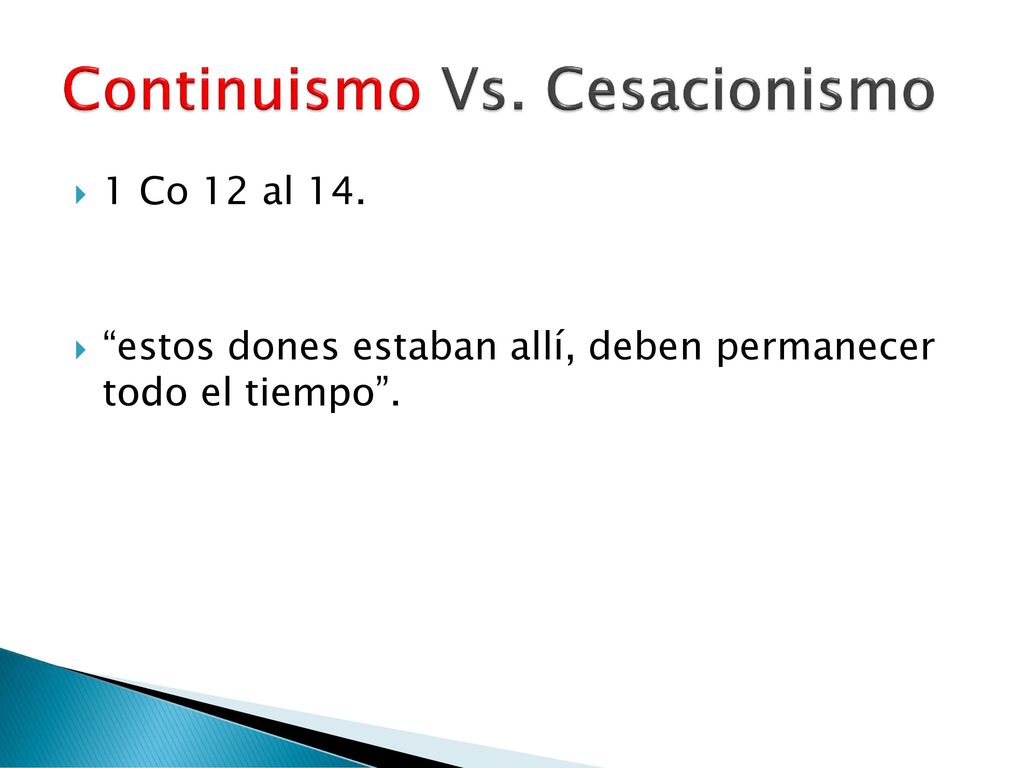 Continuismo Vs. Cesacionismo

1 Co 12 al 14.

“estos dones estaban allí, deben permanecer todo el tiempo”.